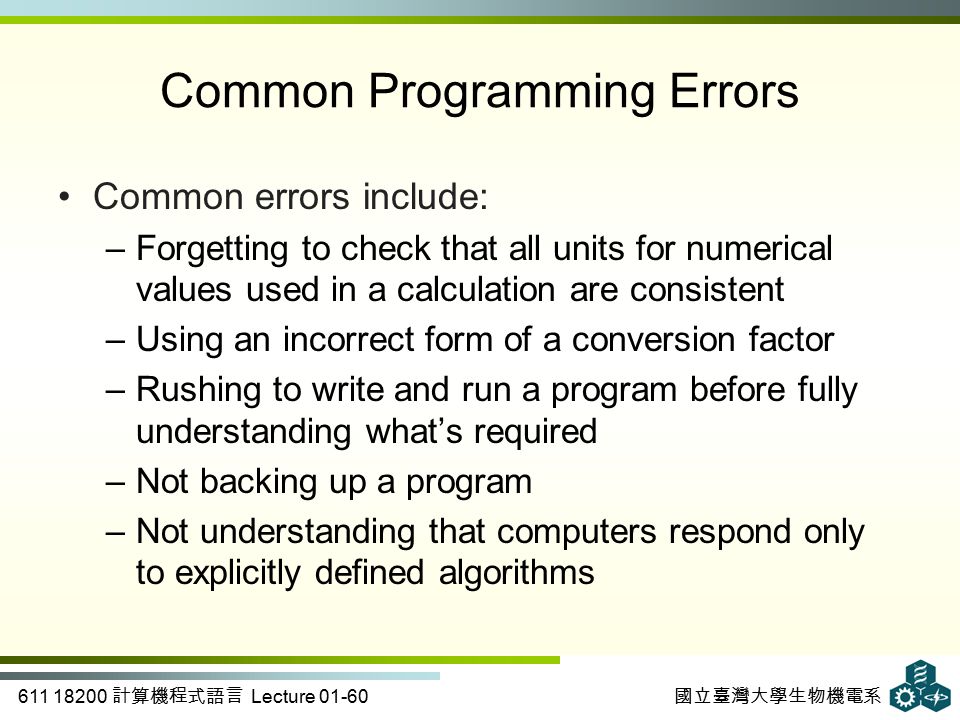 Common Programming Errors

• Common errors include:
– Forgetting to check that all units for numerical values used in a calculation are consistent
– Using an incorrect form of a conversion factor
– Rushing to write and run a program before fully understanding what’s required
– Not backing up a program
– Not understanding that computers respond only to explicitly defined algorithms

611 18200 計算機程式語言 Lecture 01-60

國立臺灣大學生物機電系